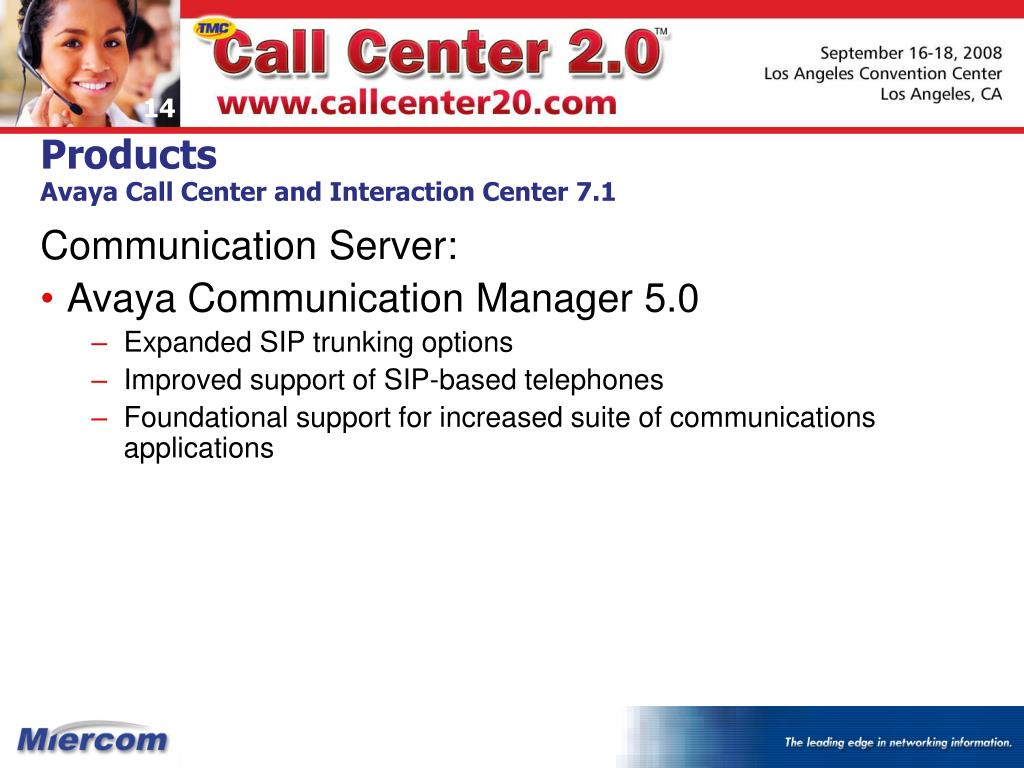 14

TMC Call Center 2.0™
www.callcenter20.com

September 16-18, 2008
Los Angeles Convention Center
Los Angeles, CA

Products
Avaya Call Center and Interaction Center 7.1

Communication Server:
• Avaya Communication Manager 5.0
– Expanded SIP trunking options
– Improved support of SIP-based telephones
– Foundational support for increased suite of communications applications

Miercom

The leading edge in networking information.